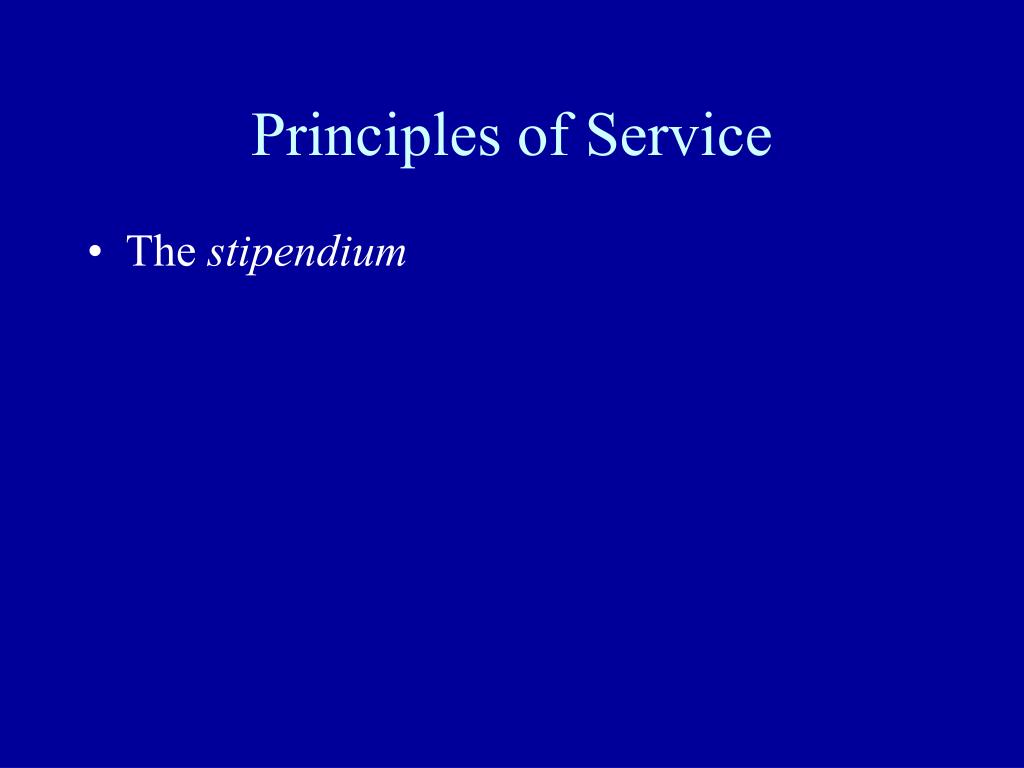 Principles of Service

• The stipendium